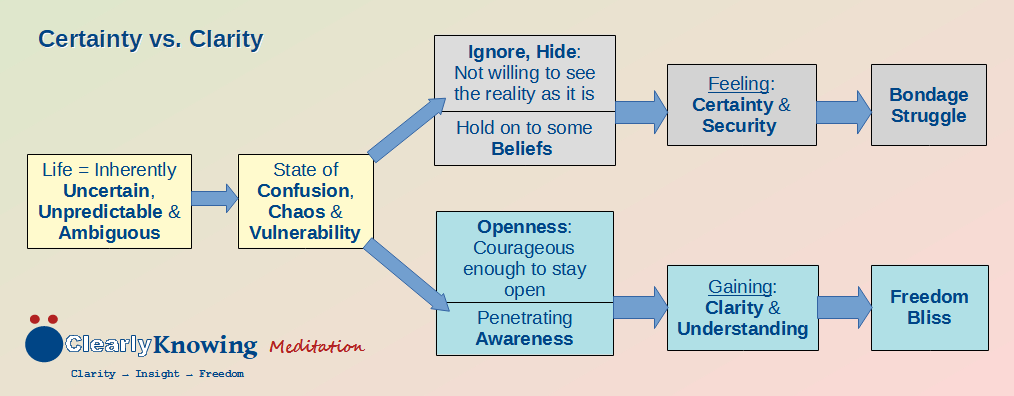 Certainty vs. Clarity

Life = Inherently Uncertain, Unpredictable & Ambiguous

State of Confusion, Chaos & Vulnerability

Ignore, Hide: Not willing to see the reality as it is

Hold on to some Beliefs

Feeling: Certainty & Security

Bondage Struggle

Openness: Courageous enough to stay open

Penetrating Awareness

Gaining: Clarity & Understanding

Freedom Bliss

ClearlyKnowing Meditation

Clarity – Insight – Freedom